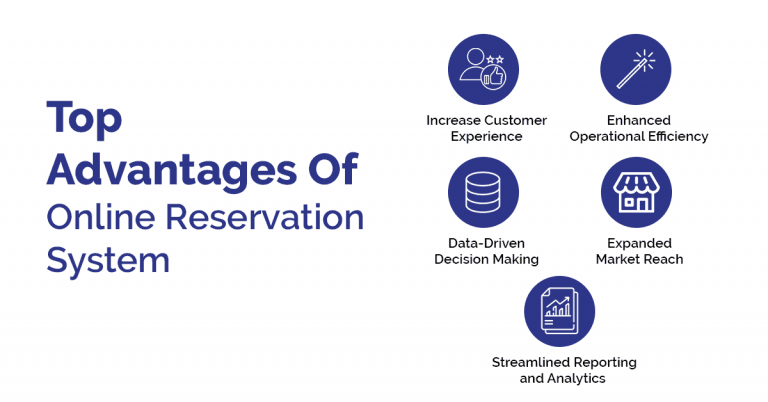 Top Advantages Of Online Reservation System

Increase Customer Experience

Enhanced Operational Efficiency

Data-Driven Decision Making

Expanded Market Reach

Streamlined Reporting and Analytics